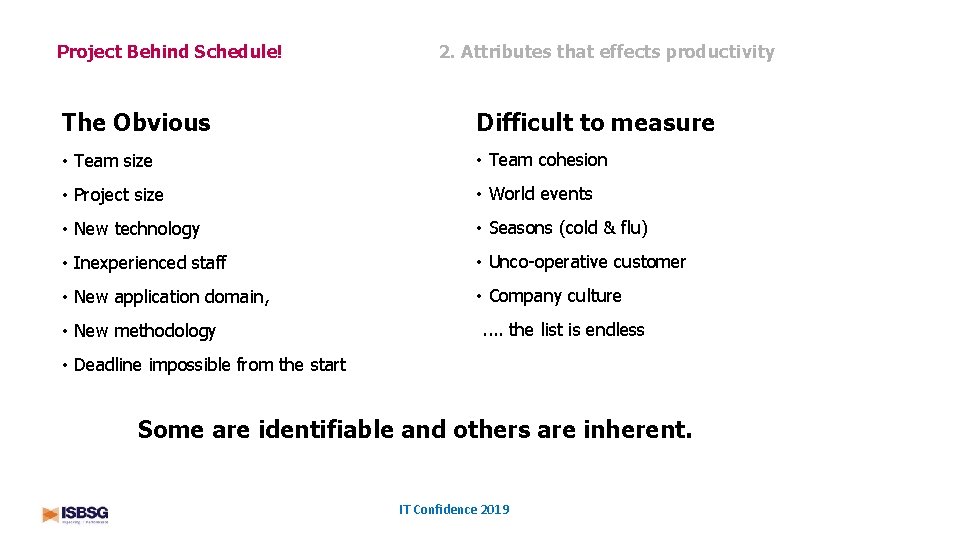 Project Behind Schedule!

2. Attributes that effects productivity

The Obvious

• Team size
• Project size
• New technology
• Inexperienced staff
• New application domain,
• New methodology
• Deadline impossible from the start

Difficult to measure

• Team cohesion
• World events
• Seasons (cold & flu)
• Unco-operative customer
• Company culture
.... the list is endless

Some are identifiable and others are inherent.

ISBSG

IT Confidence 2019